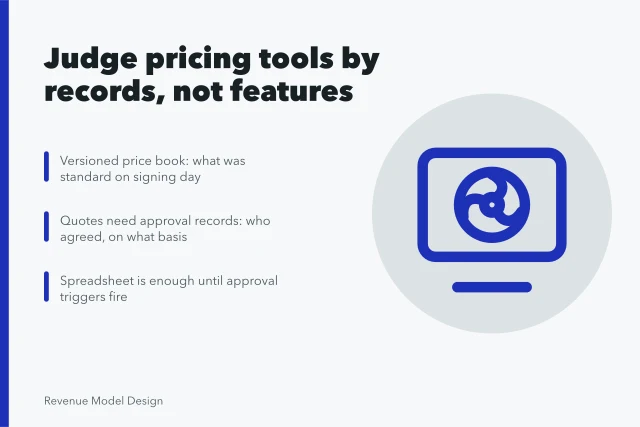 Judge pricing tools by records, not features

Versioned price book: what was standard on signing day

Quotes need approval records: who agreed, on what basis

Spreadsheet is enough until approval triggers fire

Revenue Model Design